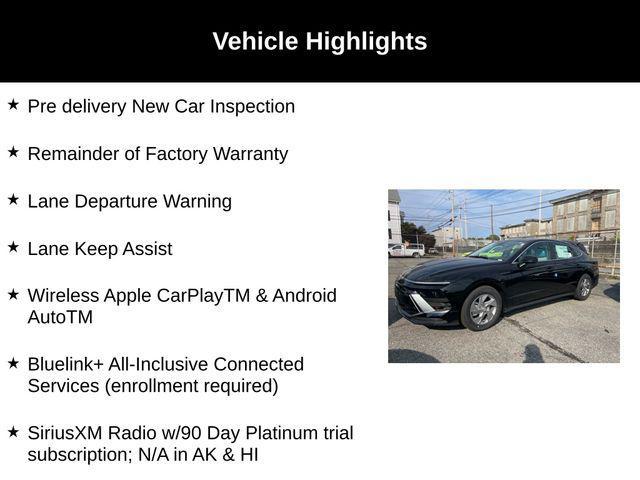 Vehicle Highlights

★ Pre delivery New Car Inspection

★ Remainder of Factory Warranty

★ Lane Departure Warning

★ Lane Keep Assist

★ Wireless Apple CarPlayTM & Android AutoTM

★ Bluelink+ All-Inclusive Connected Services (enrollment required)

★ SiriusXM Radio w/90 Day Platinum trial subscription; N/A in AK & HI